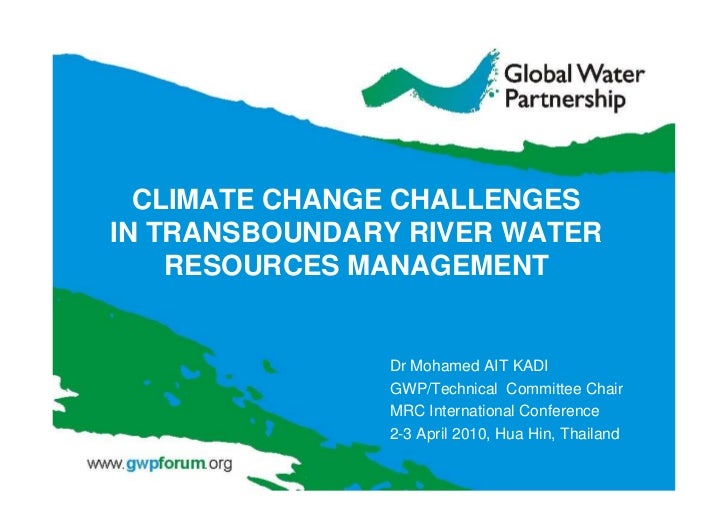 Global Water Partnership

CLIMATE CHANGE CHALLENGES IN TRANSBOUNDARY RIVER WATER RESOURCES MANAGEMENT

Dr Mohamed AIT KADI
GWP/Technical Committee Chair
MRC International Conference
2-3 April 2010, Hua Hin, Thailand

www.gwpforum.org